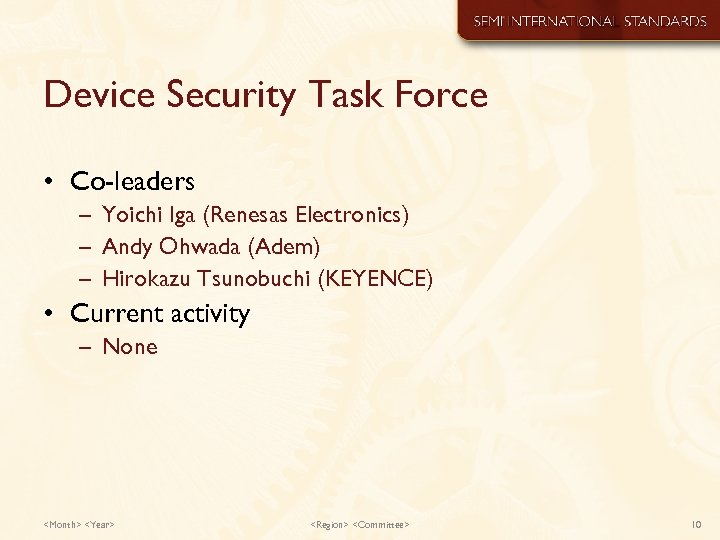 SEMI INTERNATIONAL STANDARDS

Device Security Task Force

• Co-leaders
– Yoichi Iga (Renesas Electronics)
– Andy Ohwada (Adem)
– Hirokazu Tsunobuchi (KEYENCE)
• Current activity
– None

<Month> <Year>

<Region> <Committee>

10